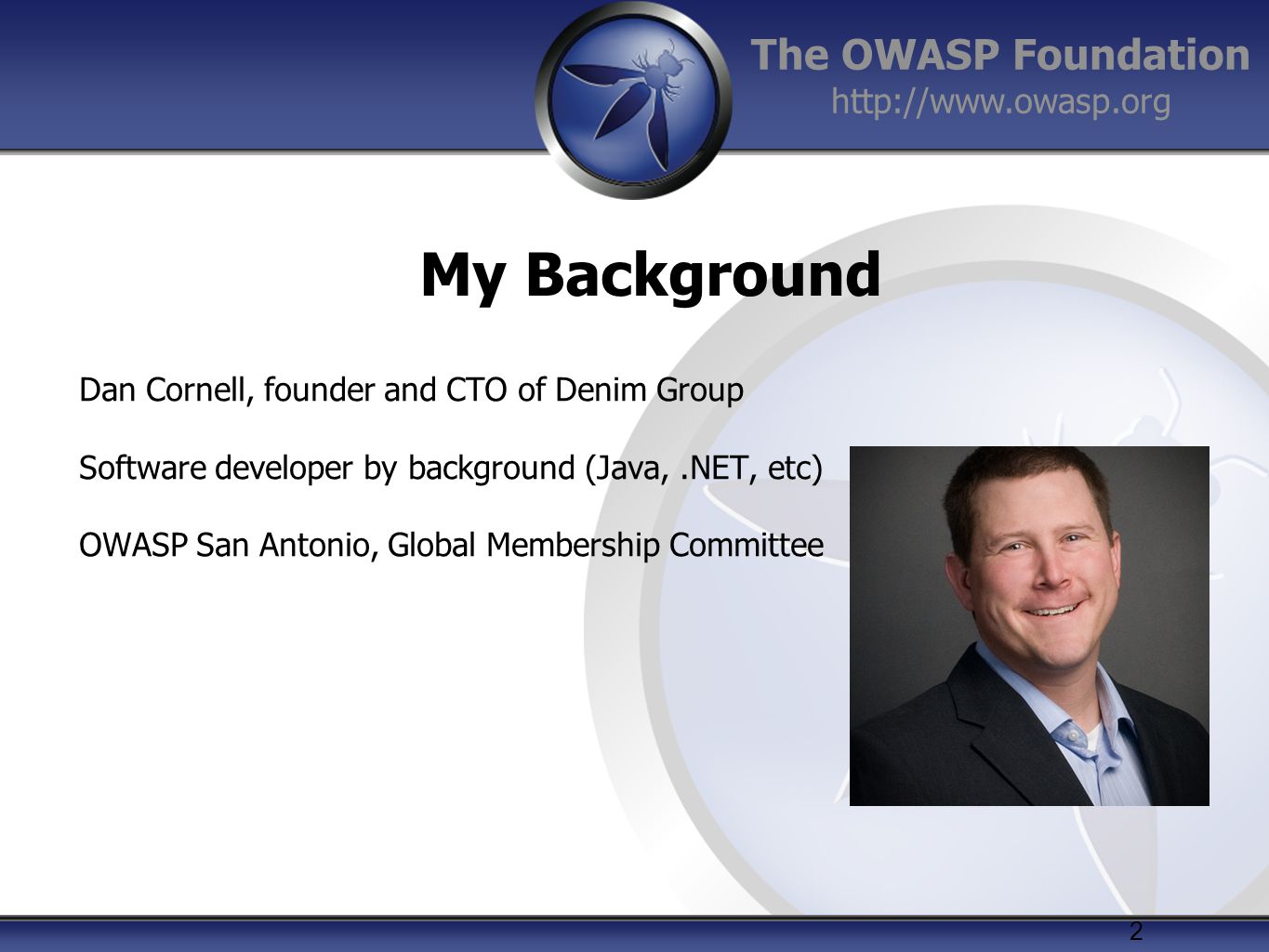 The OWASP Foundation
http://www.owasp.org

My Background

Dan Cornell, founder and CTO of Denim Group

Software developer by background (Java, .NET, etc)

OWASP San Antonio, Global Membership Committee

2